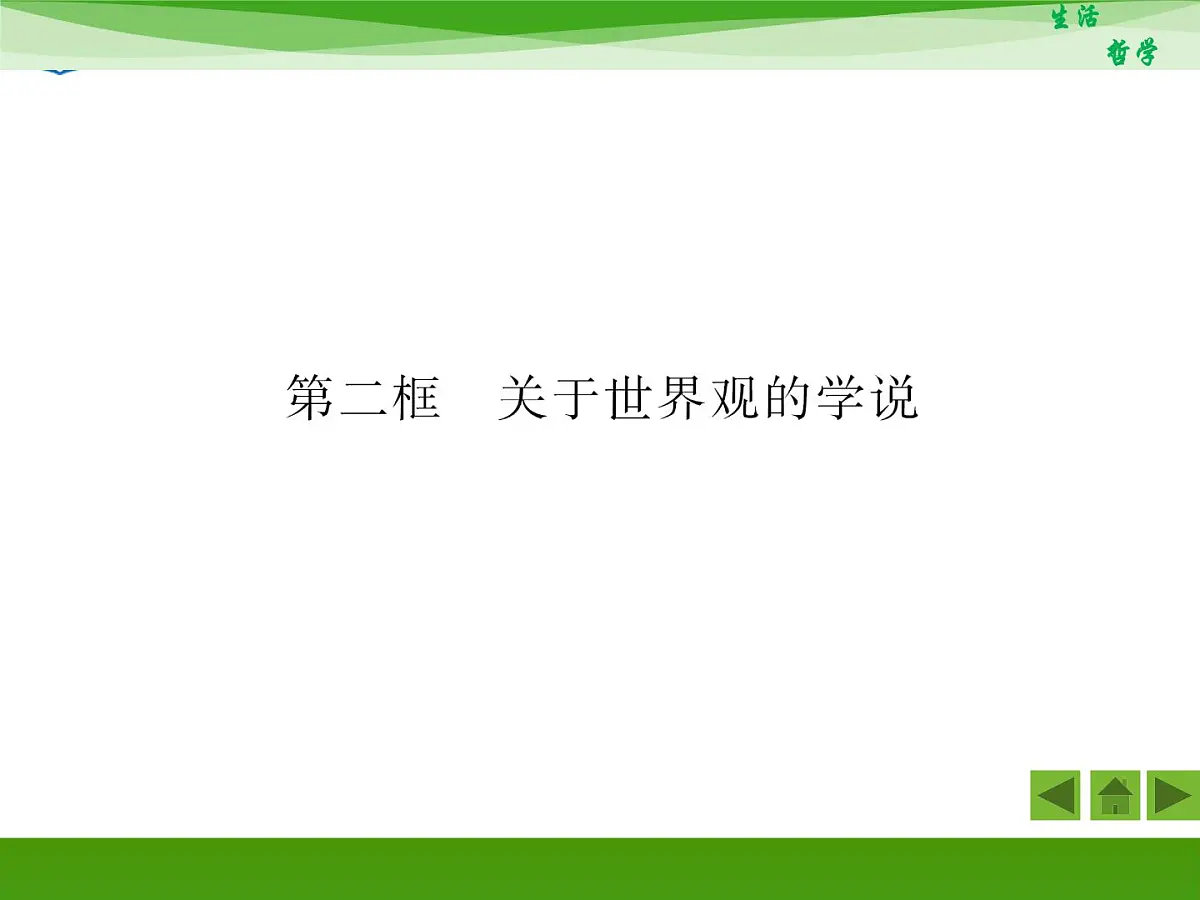 生活
哲学

第二框　关于世界观的学说